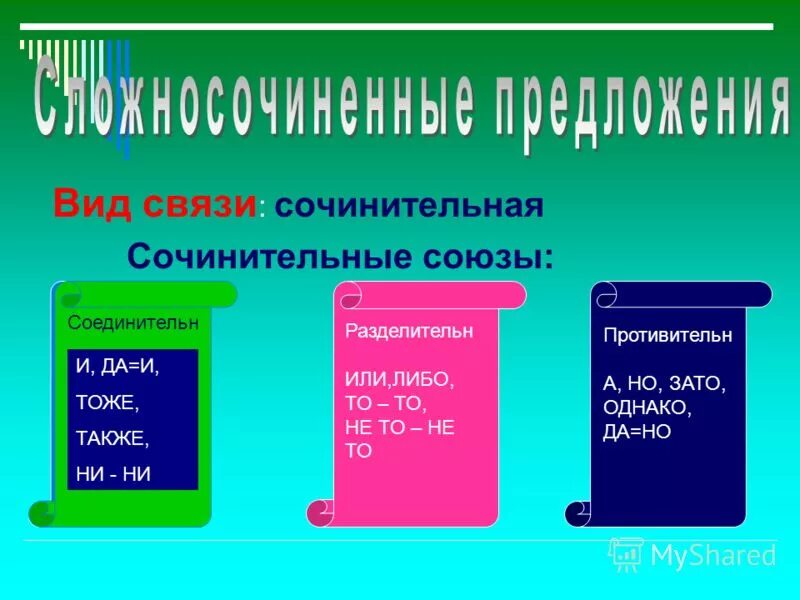 Сложносочиненные предложения

Вид связи: сочинительная

Сочинительные союзы:

Соединительн

И, ДА=И,
ТОЖЕ,
ТАКЖЕ,
НИ - НИ

Разделительн

ИЛИ,ЛИБО,
ТО – ТО,
НЕ ТО – НЕ ТО

Противительн

А, НО, ЗАТО,
ОДНАКО,
ДА=НО

MyShared